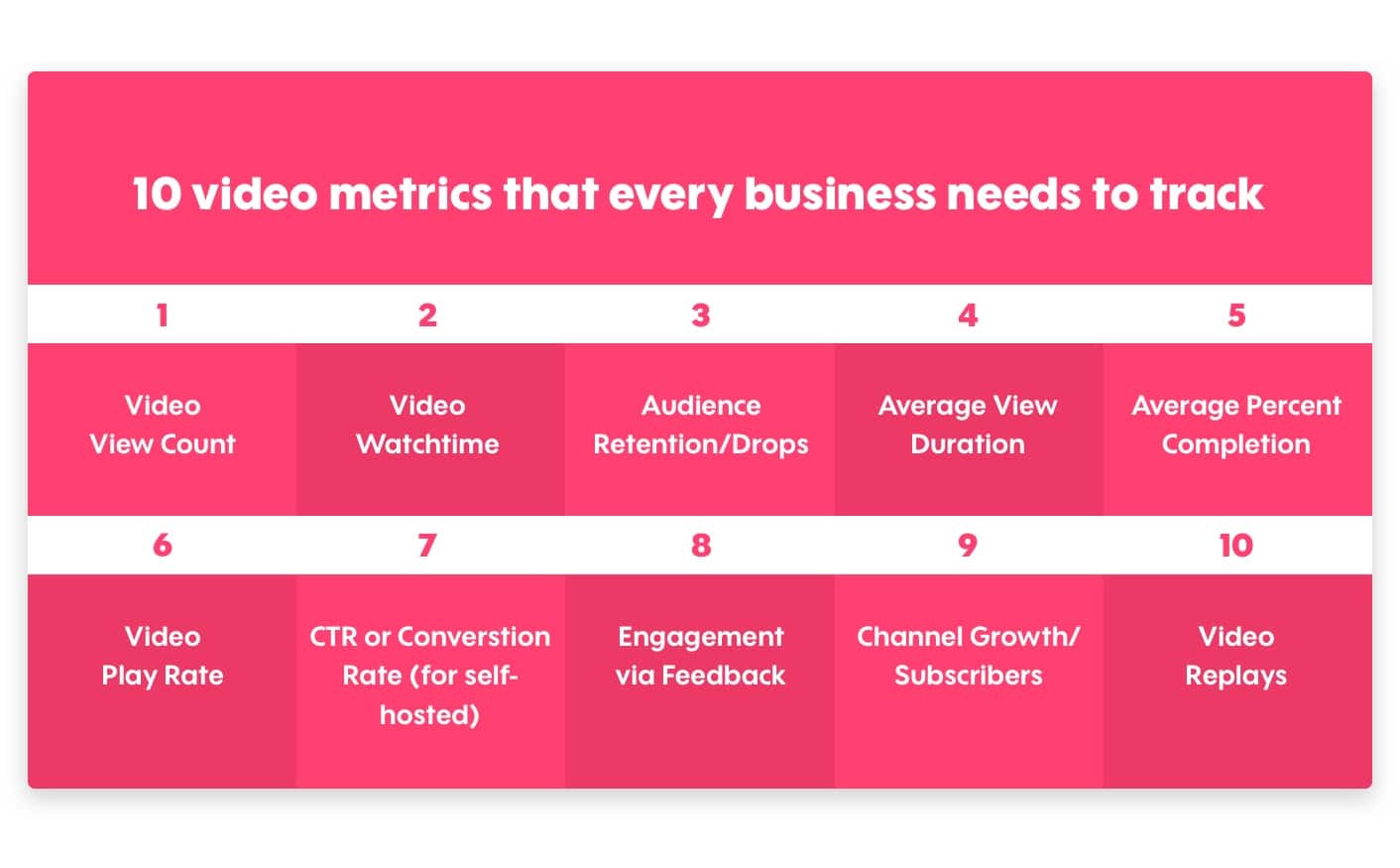 10 video metrics that every business needs to track

| 1 | 2 | 3 | 4 | 5 |
|---|---|---|---|---|
| Video View Count | Video Watchtime | Audience Retention/Drops | Average View Duration | Average Percent Completion |
| 6 | 7 | 8 | 9 | 10 |
| Video Play Rate | CTR or Converstion Rate (for self-hosted) | Engagement via Feedback | Channel Growth/ Subscribers | Video Replays |